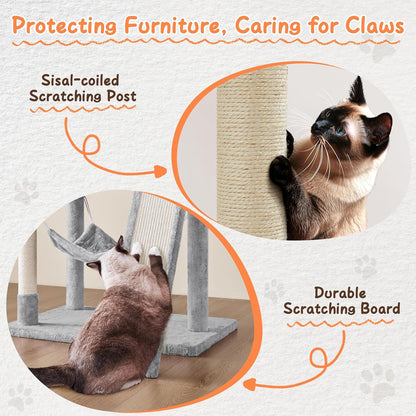 Protecting Furniture, Caring for Claws

Sisal-coiled Scratching Post

Durable Scratching Board